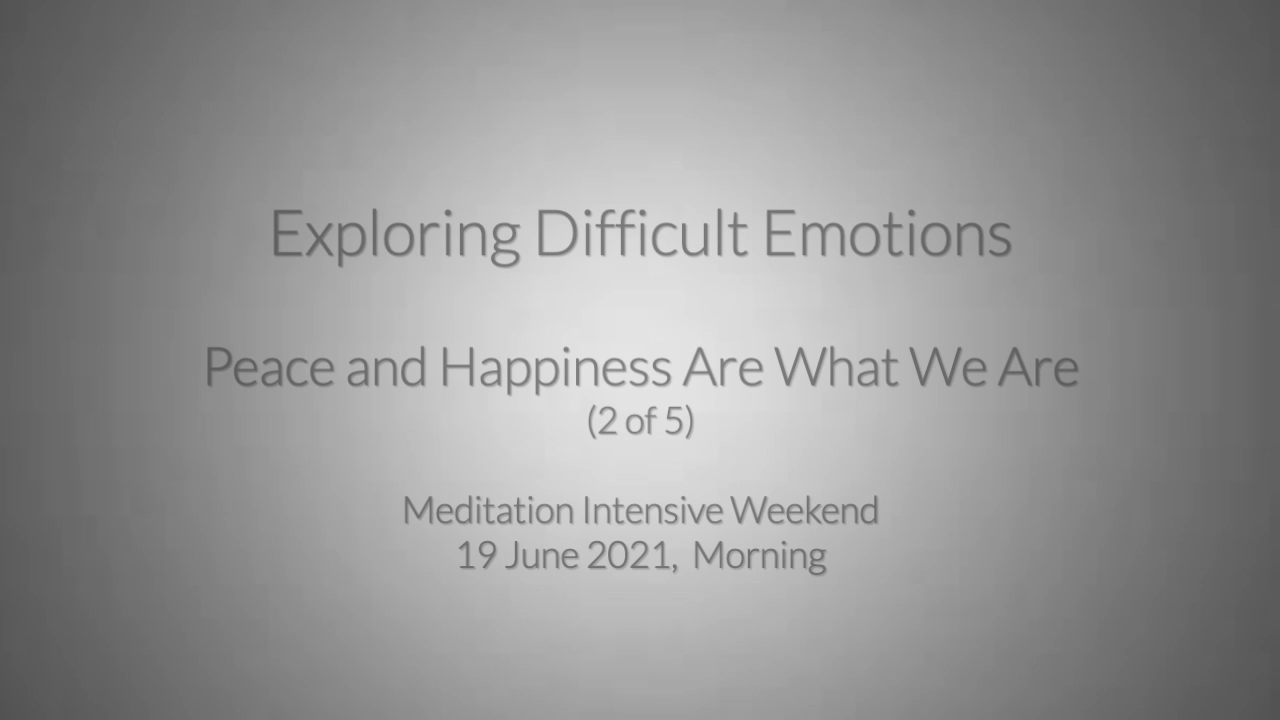 Exploring Difficult Emotions

Peace and Happiness Are What We Are
(2 of 5)

Meditation Intensive Weekend
19 June 2021, Morning